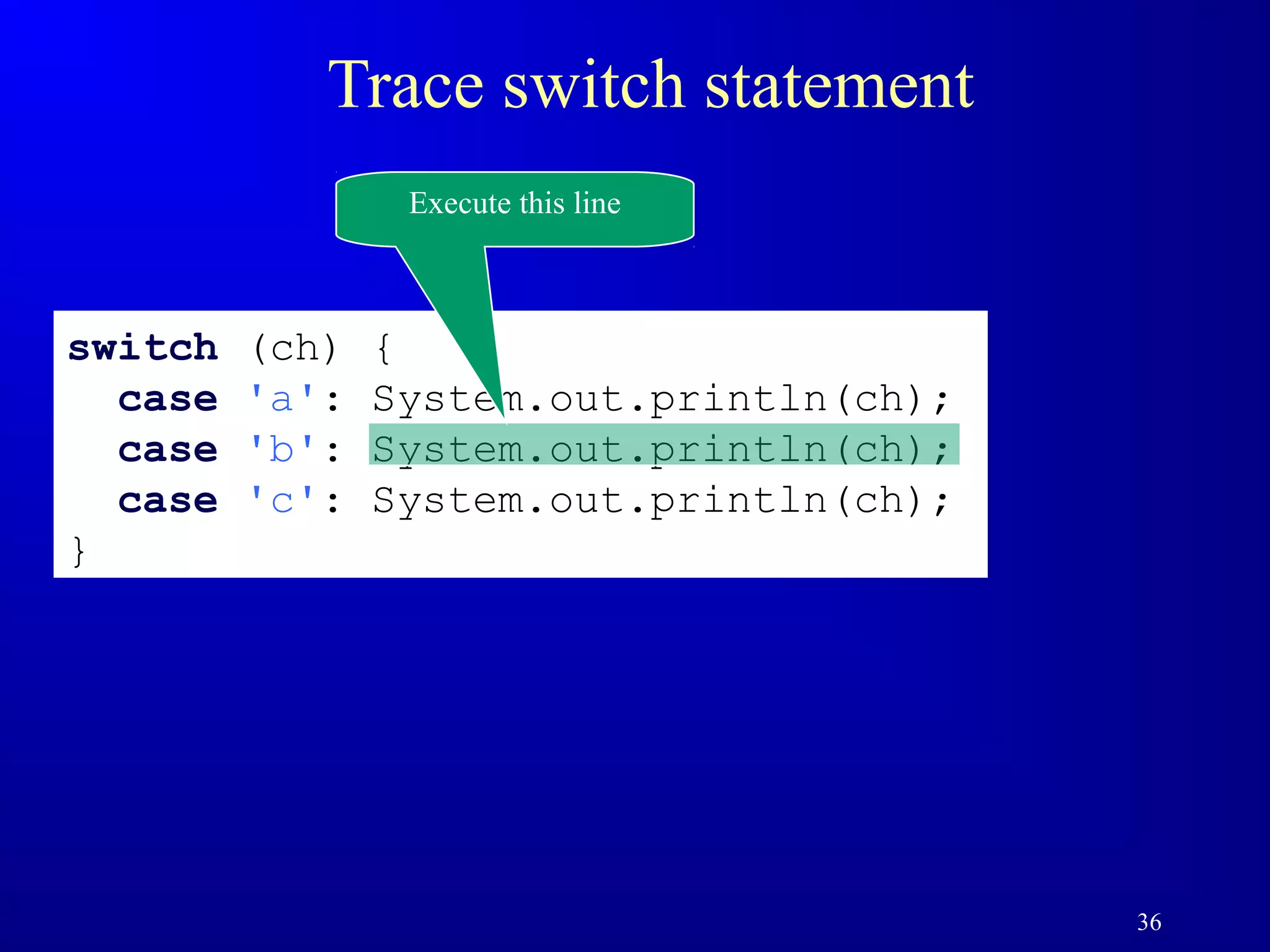 Trace switch statement

Execute this line

switch (ch) {
  case 'a': System.out.println(ch);
  case 'b': System.out.println(ch);
  case 'c': System.out.println(ch);
}

36